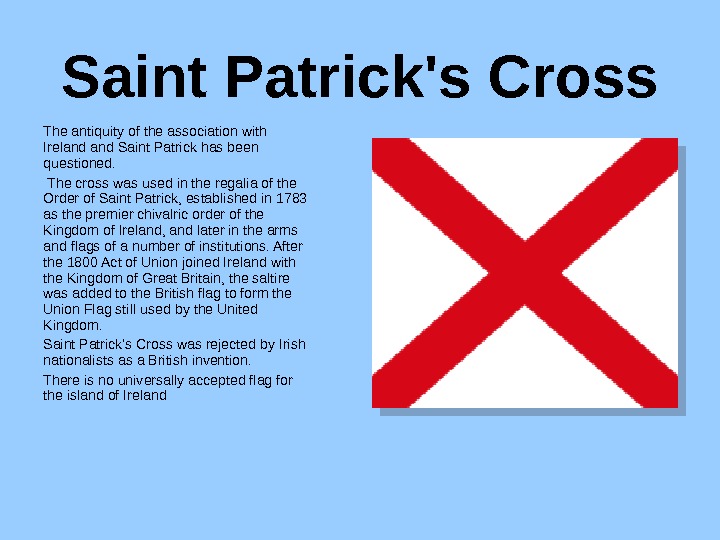 Saint Patrick's Cross

The antiquity of the association with Ireland and Saint Patrick has been questioned.

The cross was used in the regalia of the Order of Saint Patrick, established in 1783 as the premier chivalric order of the Kingdom of Ireland, and later in the arms and flags of a number of institutions. After the 1800 Act of Union joined Ireland with the Kingdom of Great Britain, the saltire was added to the British flag to form the Union Flag still used by the United Kingdom.

Saint Patrick's Cross was rejected by Irish nationalists as a British invention.

There is no universally accepted flag for the island of Ireland